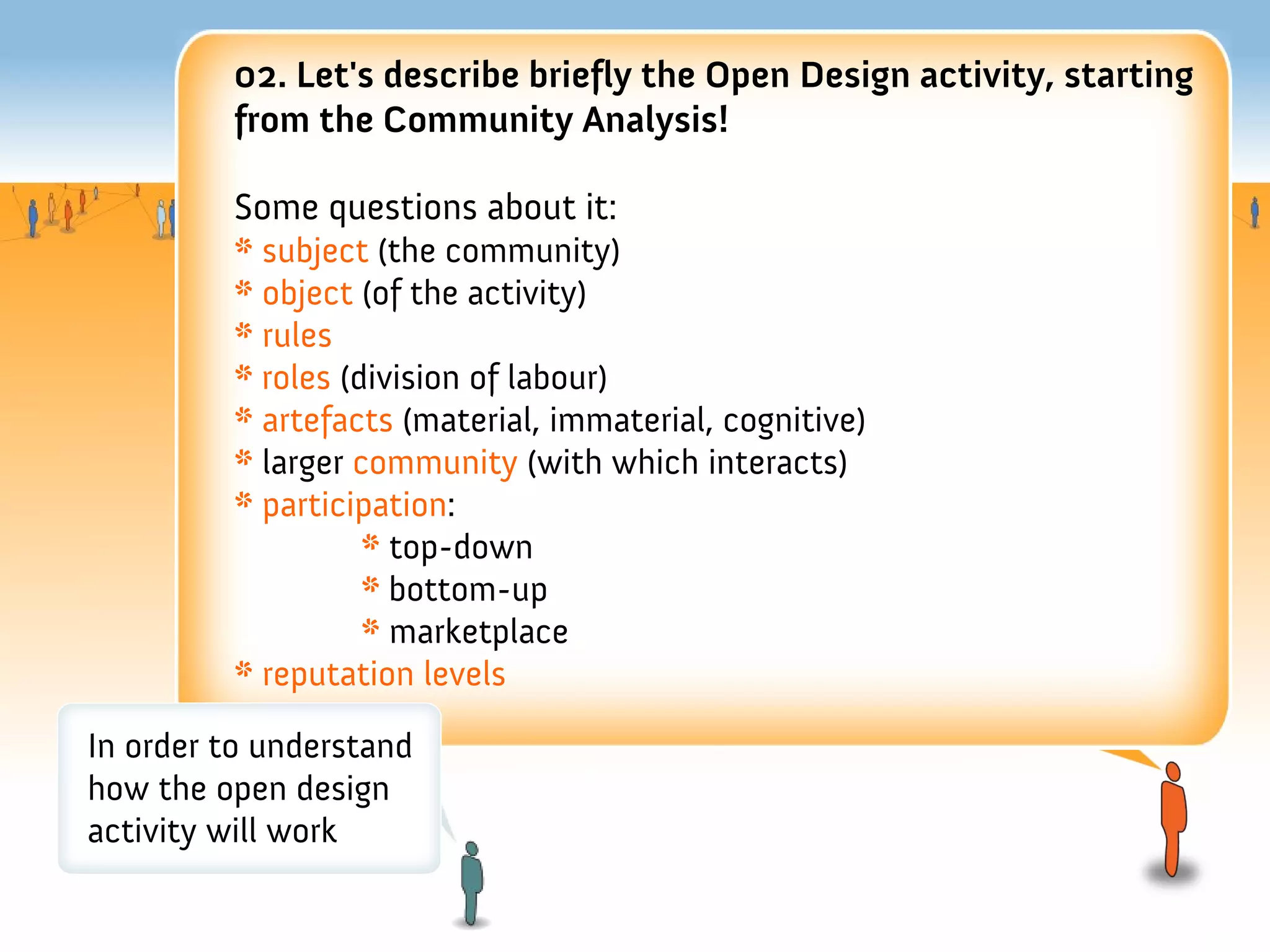 02. Let's describe briefly the Open Design activity, starting from the Community Analysis!

Some questions about it:
* subject (the community)
* object (of the activity)
* rules
* roles (division of labour)
* artefacts (material, immaterial, cognitive)
* larger community (with which interacts)
* participation:
* top-down
* bottom-up
* marketplace
* reputation levels

In order to understand how the open design activity will work